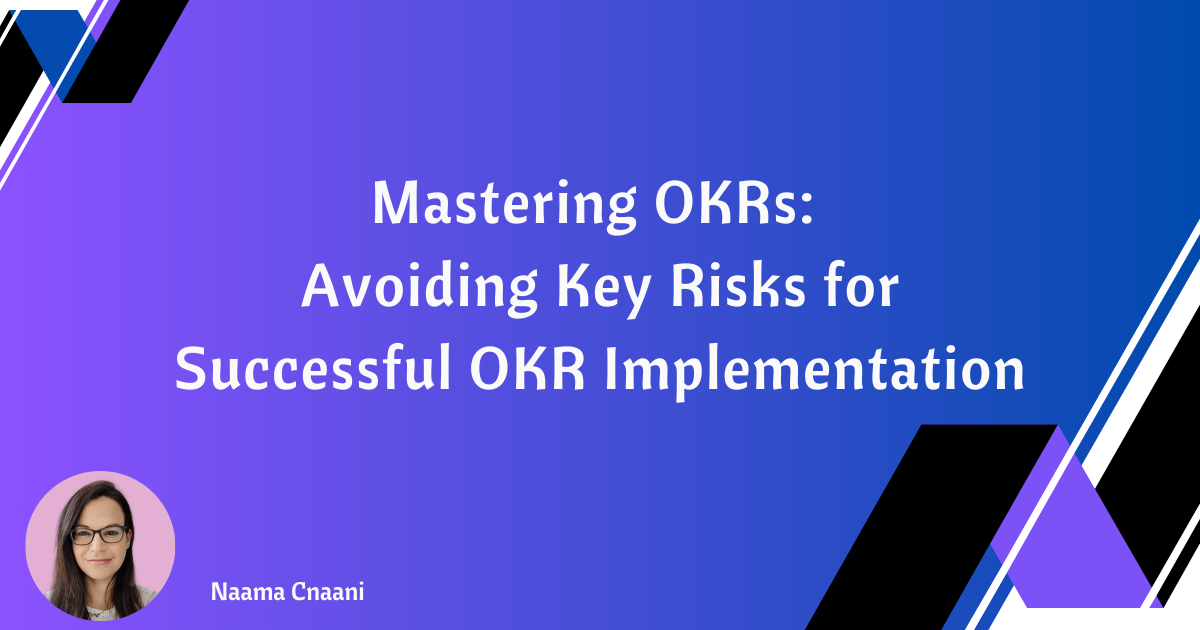 Mastering OKRs:
Avoiding Key Risks for
Successful OKR Implementation

Naama Cnaani